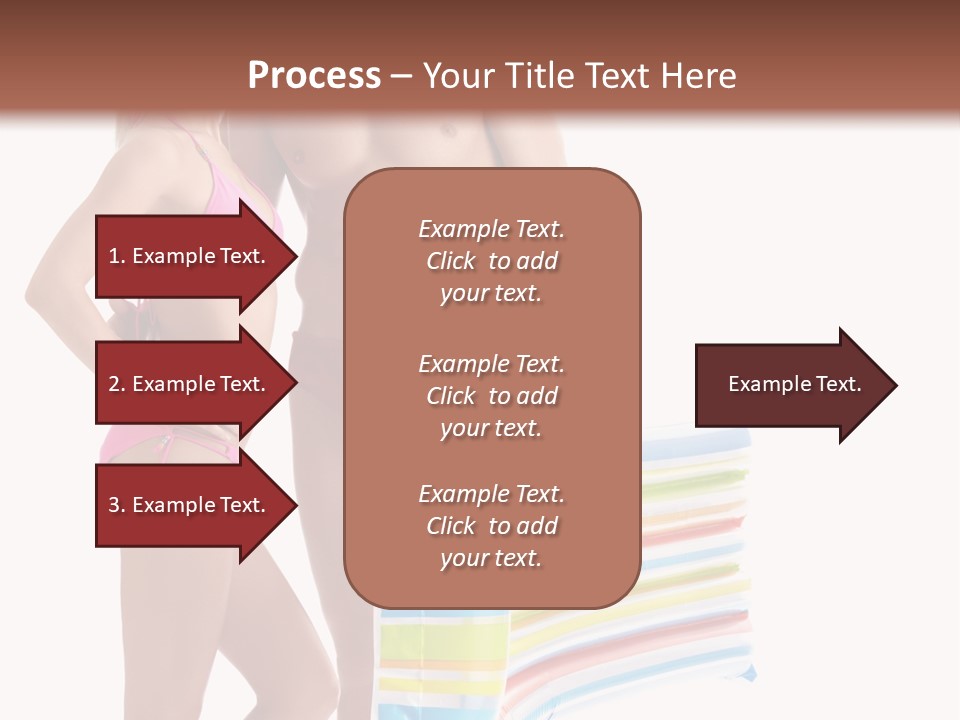 Process – Your Title Text Here

1. Example Text.

2. Example Text.

3. Example Text.

Example Text. Click to add your text.

Example Text. Click to add your text.

Example Text. Click to add your text.

Example Text.